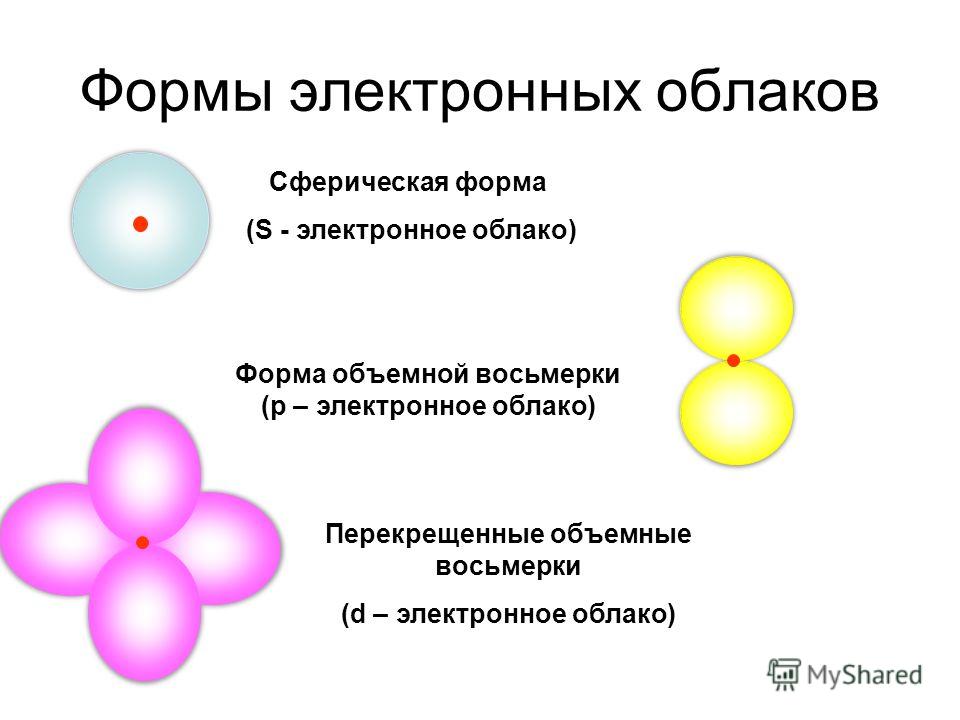 Формы электронных облаков

Сферическая форма

(S - электронное облако)

Форма объемной восьмерки
(р – электронное облако)

Перекрещенные объемные восьмерки

(d – электронное облако)

MyShared